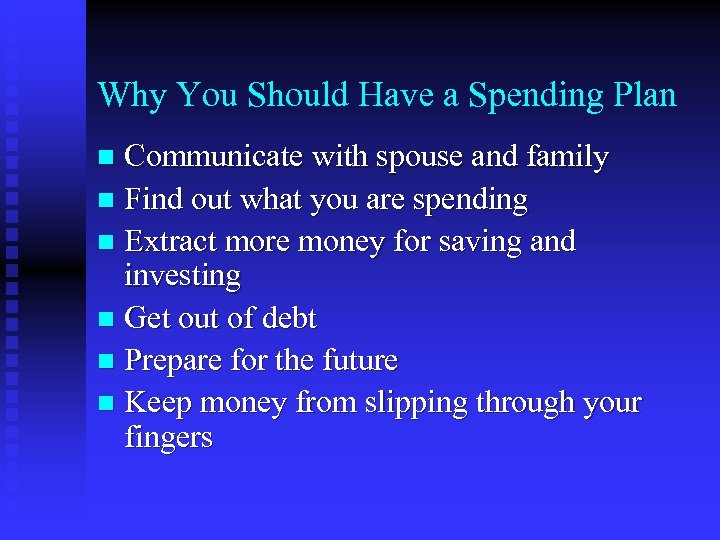 Why You Should Have a Spending Plan

- Communicate with spouse and family
- Find out what you are spending
- Extract more money for saving and investing
- Get out of debt
- Prepare for the future
- Keep money from slipping through your fingers